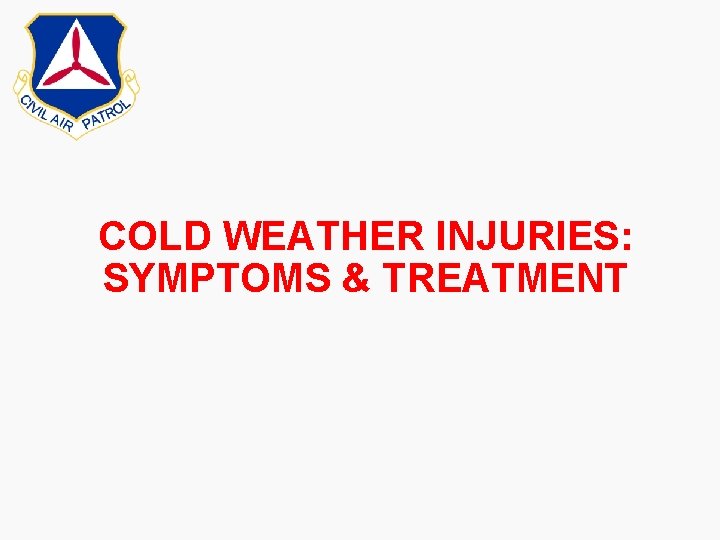 CIVIL AIR PATROL

COLD WEATHER INJURIES: SYMPTOMS & TREATMENT